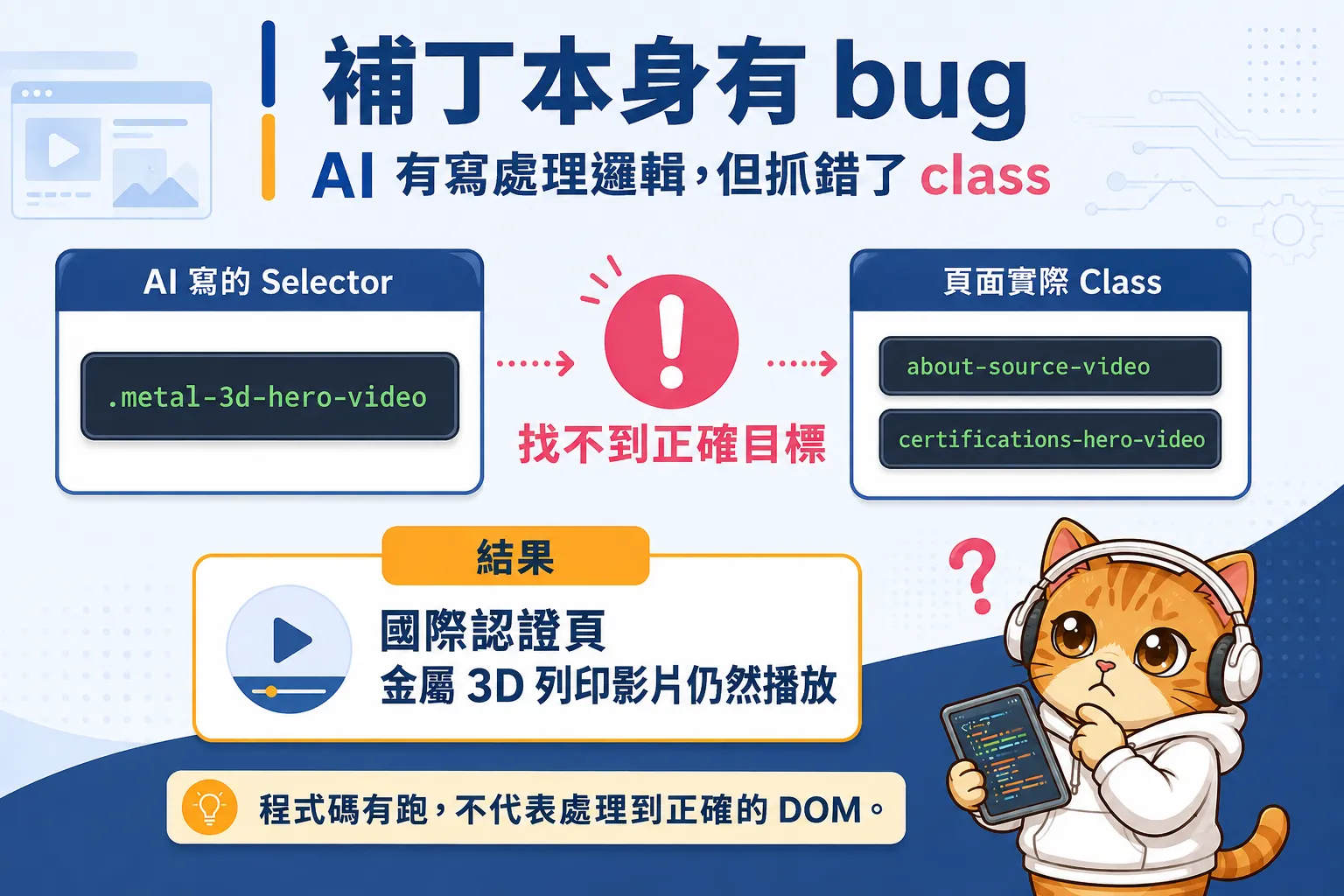 補丁本身有 bug

AI 有寫處理邏輯，但抓錯了 class

AI 寫的 Selector

.metal-3d-hero-video

找不到正確目標

頁面實際 Class

about-source-video

certifications-hero-video

結果

國際認證頁
金屬 3D 列印影片仍然播放

程式碼有跑，不代表處理到正確的 DOM。